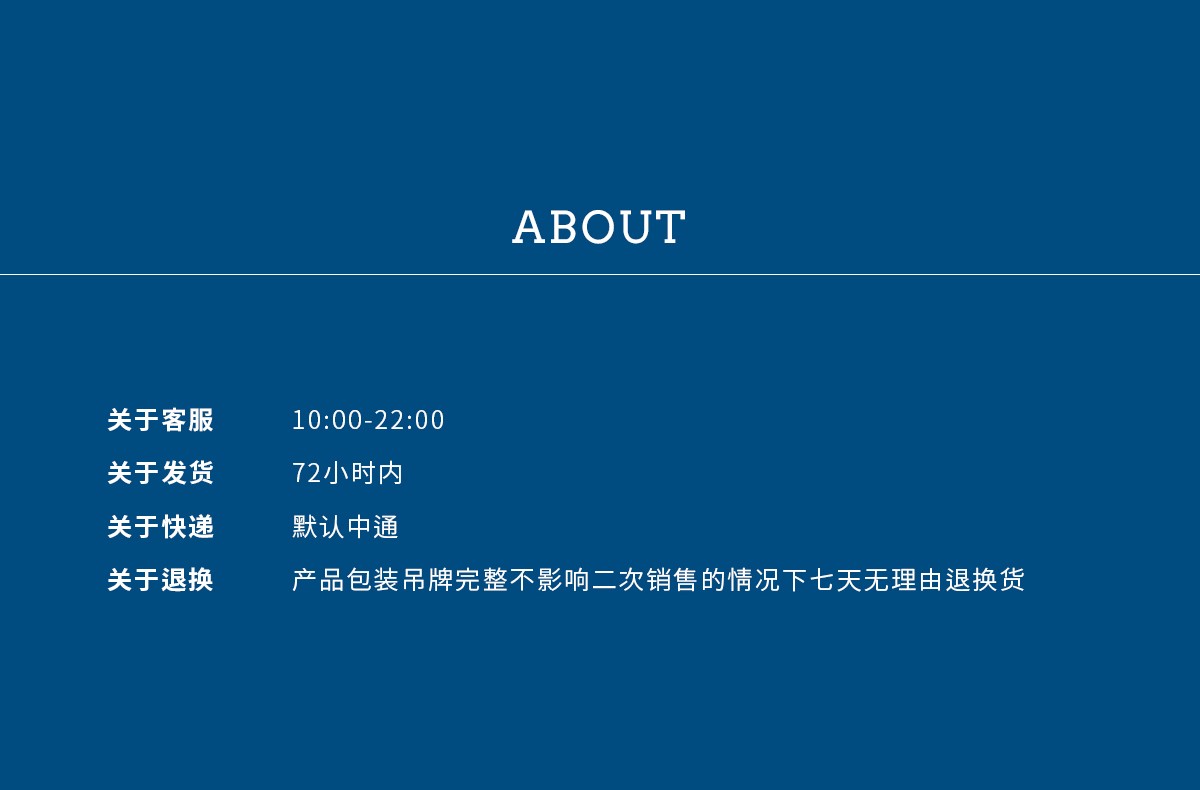 ABOUT

关于客服 10:00-22:00

关于发货 72小时内

关于快递 默认中通

关于退换 产品包装吊牌完整不影响二次销售的情况下七天无理由退换货